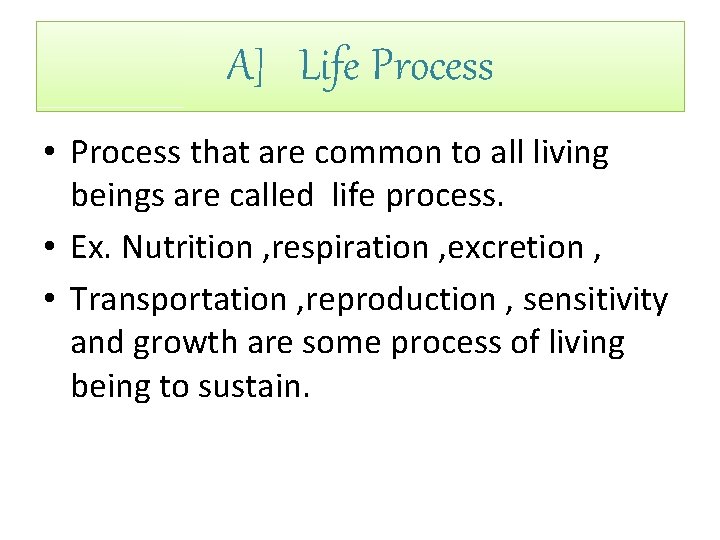 A] Life Process

• Process that are common to all living beings are called life process.

• Ex. Nutrition ,respiration ,excretion ,

• Transportation ,reproduction , sensitivity and growth are some process of living being to sustain.